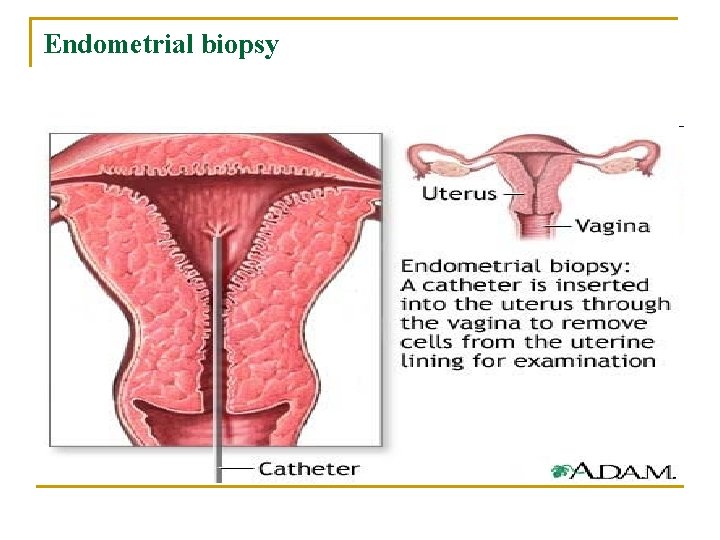 Endometrial biopsy

Uterus

Vagina

Endometrial biopsy: A catheter is inserted into the uterus through the vagina to remove cells from the uterine lining for examination

Catheter

A.D.A.M.